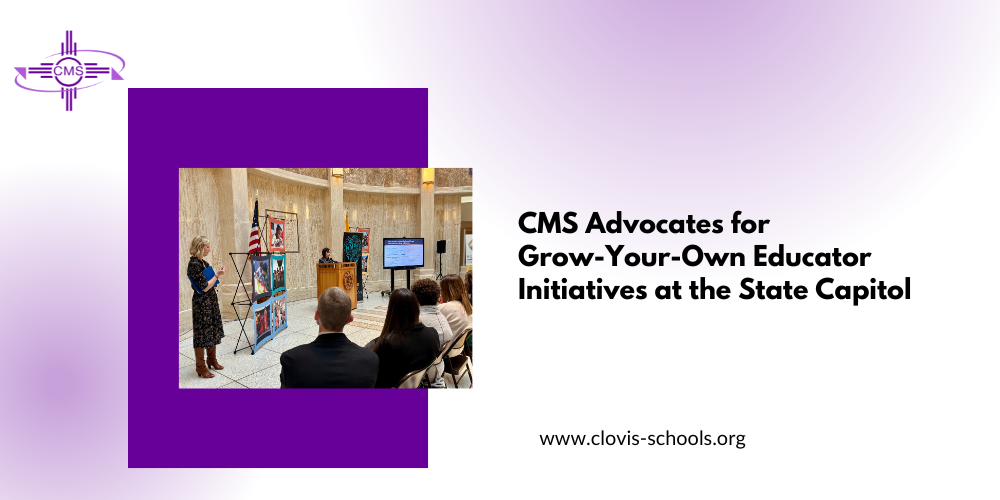 CMS

CMS Advocates for Grow-Your-Own Educator Initiatives at the State Capitol

www.clovis-schools.org